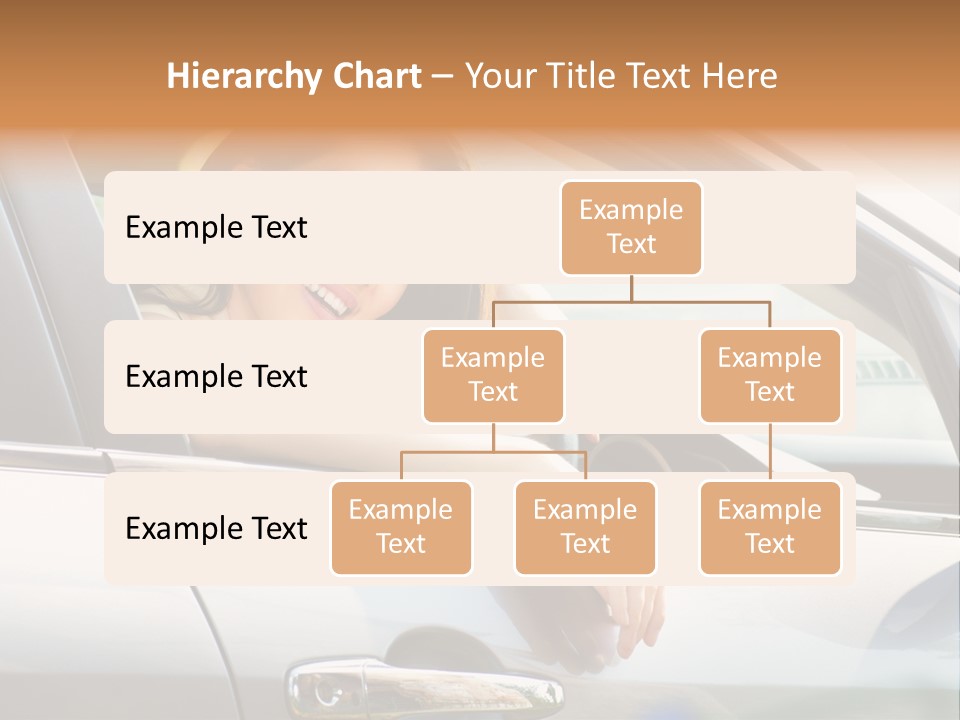 Hierarchy Chart – Your Title Text Here

Example Text

Example Text

Example Text

Example Text

Example Text

Example Text

Example Text

Example Text

Example Text